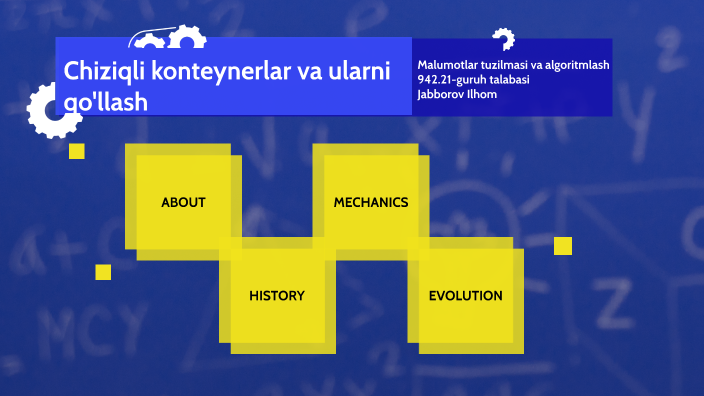 Chiziqli konteynerlar va ularni qo'llash

Malumotlar tuzilmasi va algoritmlash
942.21-guruh talabasi
Jabborov Ilhom

ABOUT

MECHANICS

HISTORY

EVOLUTION